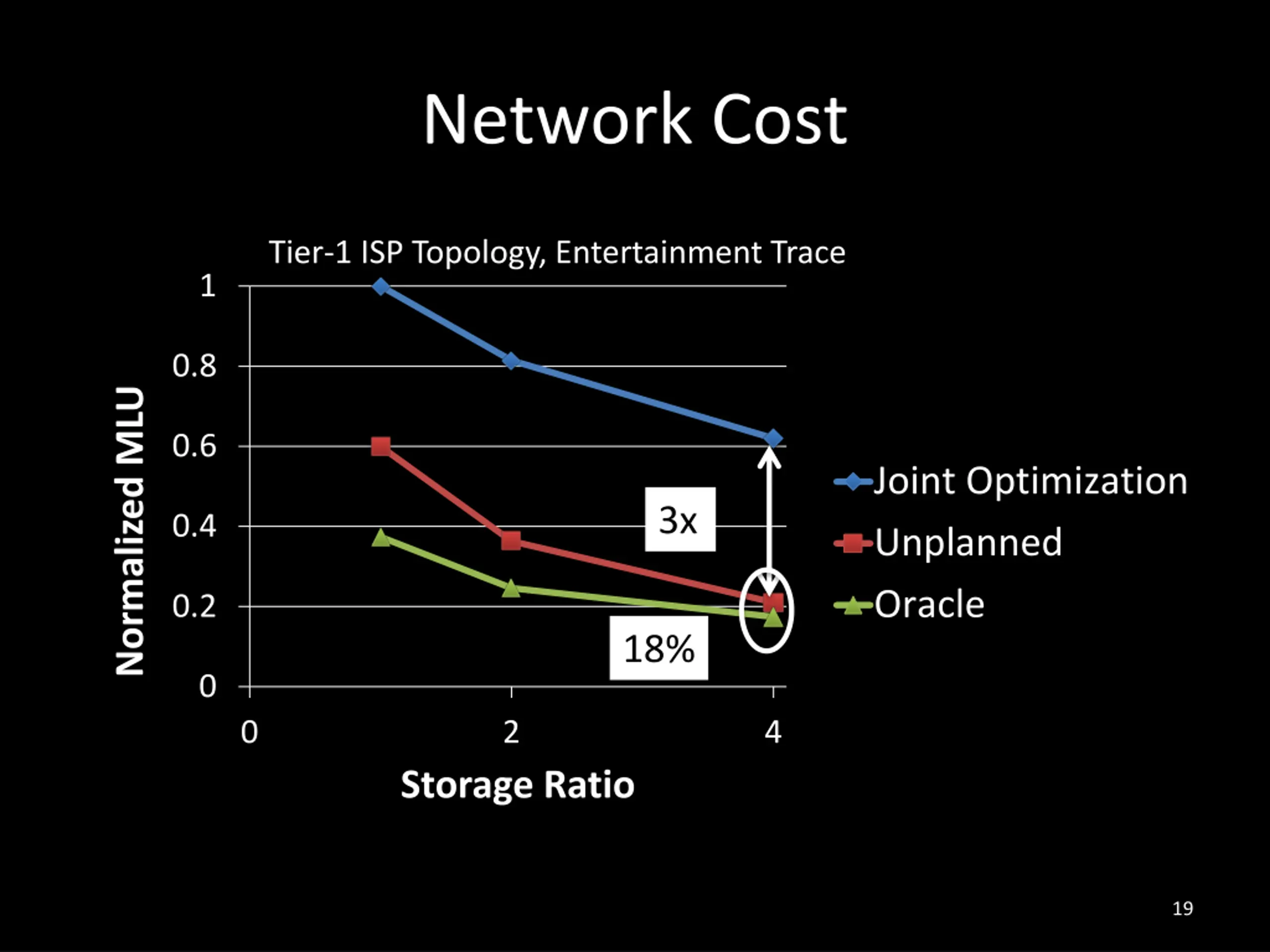 Network Cost

Tier-1 ISP Topology, Entertainment Trace

Normalized MLU

1
0.8
0.6
0.4
0.2
0

0
2
4

Storage Ratio

3x

18%

Joint Optimization
Unplanned
Oracle

19